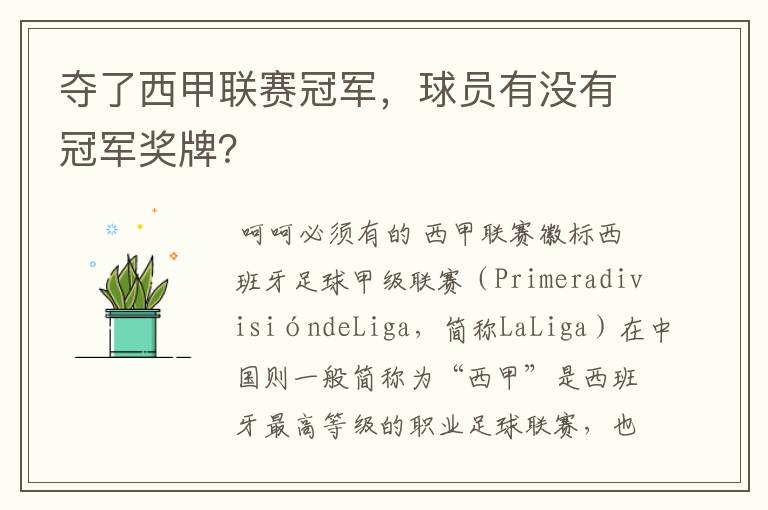 夺了西甲联赛冠军，球员有没有冠军奖牌?

呵呵必须有的 西甲联赛徽标西班牙足球甲级联赛（PrimeradivisióndeLiga，简称LaLiga）在中国则一般简称为“西甲”是西班牙最高等级的职业足球联赛，也